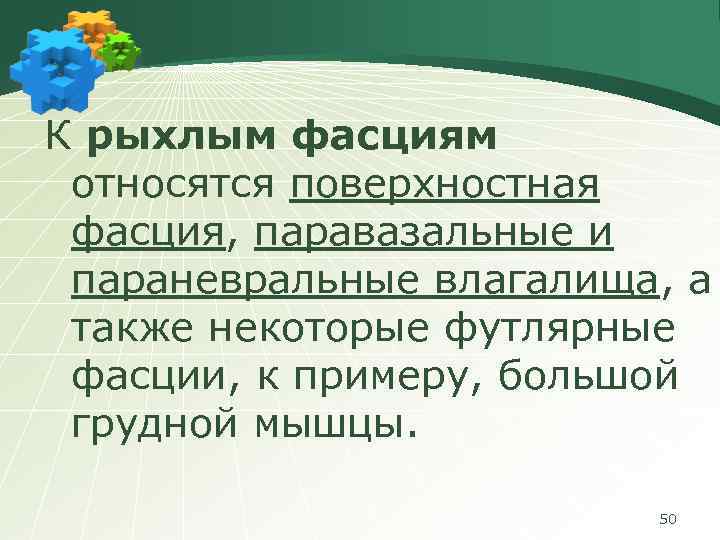 К рыхлым фасциям относятся поверхностная фасция, паравазальные и параневральные влагалища, а также некоторые футлярные фасции, к примеру, большой грудной мышцы.

50